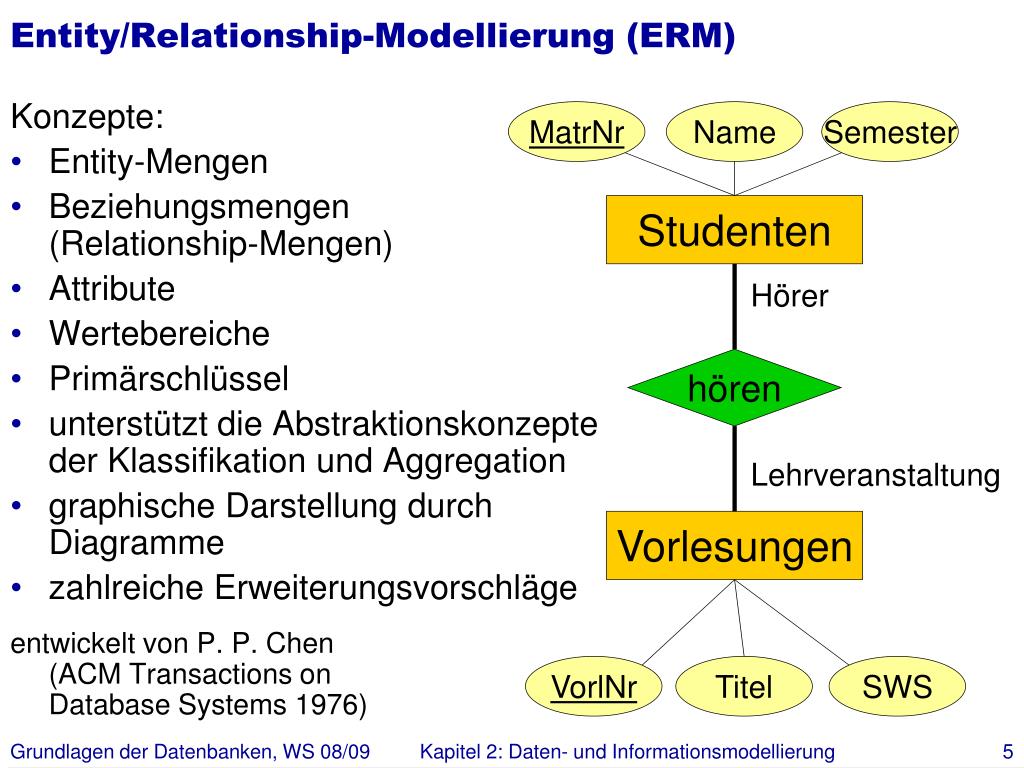 Entity/Relationship-Modellierung (ERM)

Konzepte:
• Entity-Mengen
• Beziehungsmengen (Relationship-Mengen)
• Attribute
• Wertebereiche
• Primärschlüssel
• unterstützt die Abstraktionskonzepte der Klassifikation und Aggregation
• graphische Darstellung durch Diagramme
• zahlreiche Erweiterungsvorschläge

entwickelt von P. P. Chen (ACM Transactions on Database Systems 1976)

MatrNr
Name
Semester
Studenten
Hörer
hören
Lehrveranstaltung
Vorlesungen
VorlNr
Titel
SWS

Grundlagen der Datenbanken, WS 08/09
Kapitel 2: Daten- und Informationsmodellierung
5